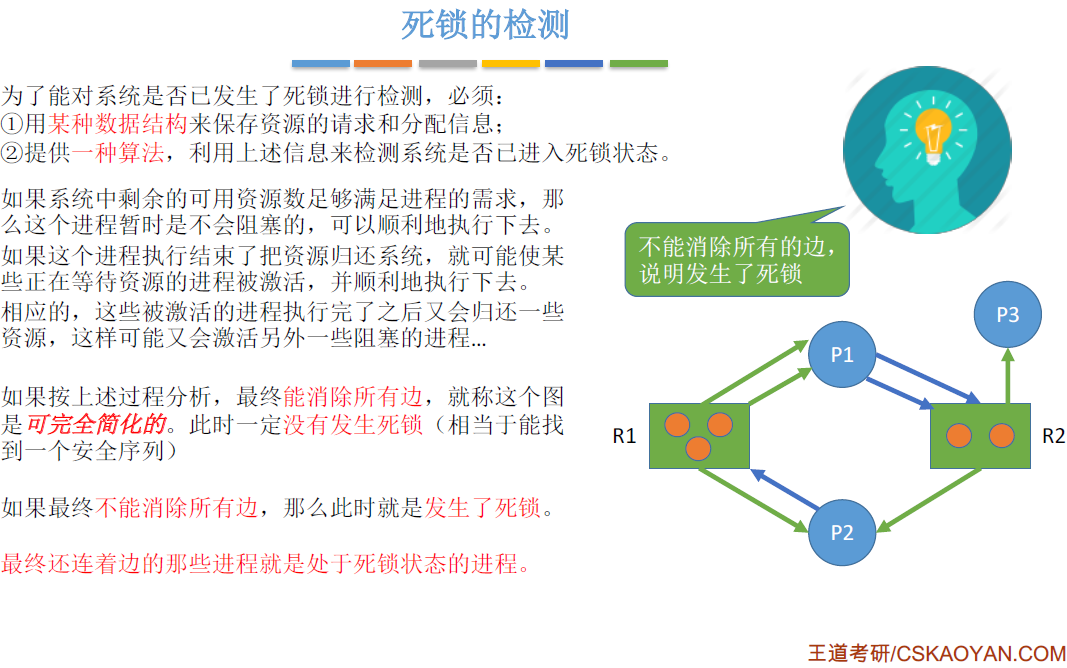 死锁的检测

为了能对系统是否已发生了死锁进行检测，必须：
①用某种数据结构来保存资源的请求和分配信息；
②提供一种算法，利用上述信息来检测系统是否已进入死锁状态。

如果系统中剩余的可用资源数足够满足进程的需求，那么这个进程暂时是不会阻塞的，可以顺利地执行下去。
如果这个进程执行结束了把资源归还系统，就可能使某些正在等待资源的进程被激活，并顺利地执行下去。
相应的，这些被激活的进程执行完了之后又会归还一些资源，这样可能又会激活另外一些阻塞的进程...

如果按上述过程分析，最终能消除所有边，就称这个图是可完全简化的。此时一定没有发生死锁（相当于能找到一个安全序列）

如果最终不能消除所有边，那么此时就是发生了死锁。

最终还连着边的那些进程就是处于死锁状态的进程。

不能消除所有的边，说明发生了死锁

P3

P1

R1

R2

P2

王道考研/CSKAOYAN.COM